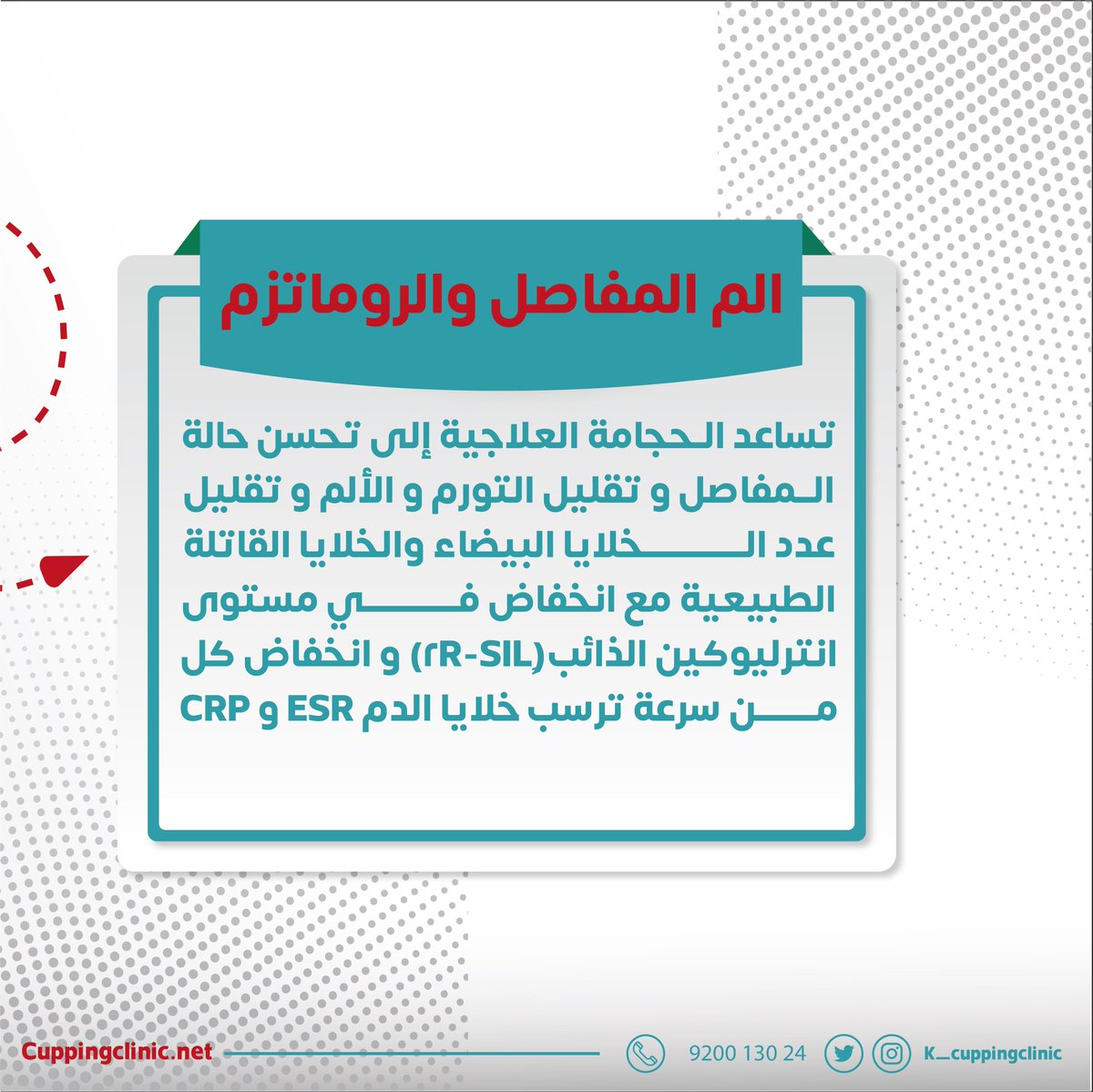 الم المفاصل والروماتزم

تساعد الحجامة العلاجية إلى تحسن حالة المفاصل و تقليل التورم و الألم و تقليل عدد الخلايا البيضاء والخلايا القاتلة الطبيعية مع انخفاض في مستوى انترليوكين الذائب(٢R-SIL) و انخفاض كل من سرعة ترسب خلايا الدم ESR و CRP

Cuppingclinic.net
9200 130 24
K_cuppingclinic